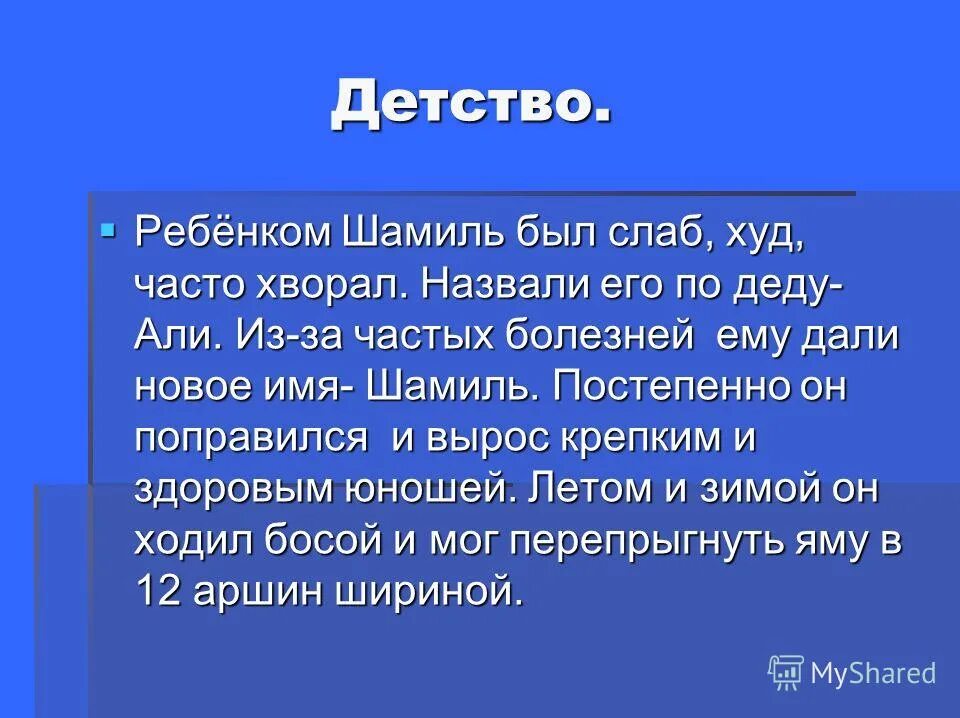 Детство.

Ребёнком Шамиль был слаб, худ, часто хворал. Назвали его по деду- Али. Из-за частых болезней ему дали новое имя- Шамиль. Постепенно он поправился и вырос крепким и здоровым юношей. Летом и зимой он ходил босой и мог перепрыгнуть яму в 12 аршин шириной.

MyShared